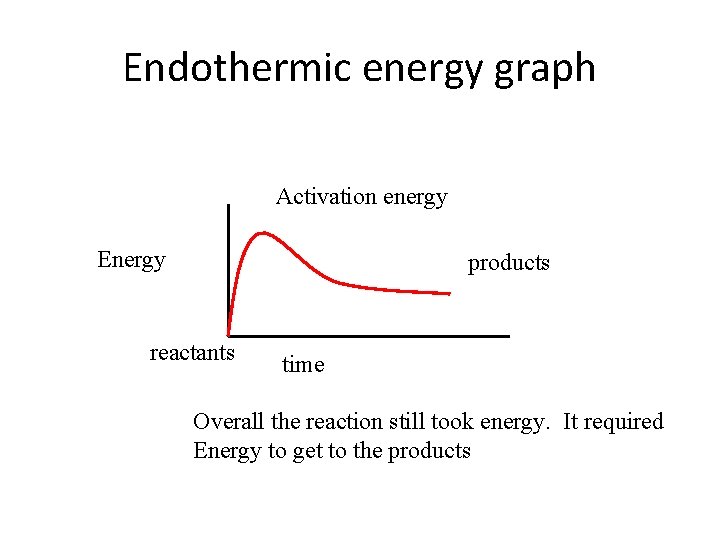 Endothermic energy graph

Activation energy

Energy

products

reactants

time

Overall the reaction still took energy. It required Energy to get to the products